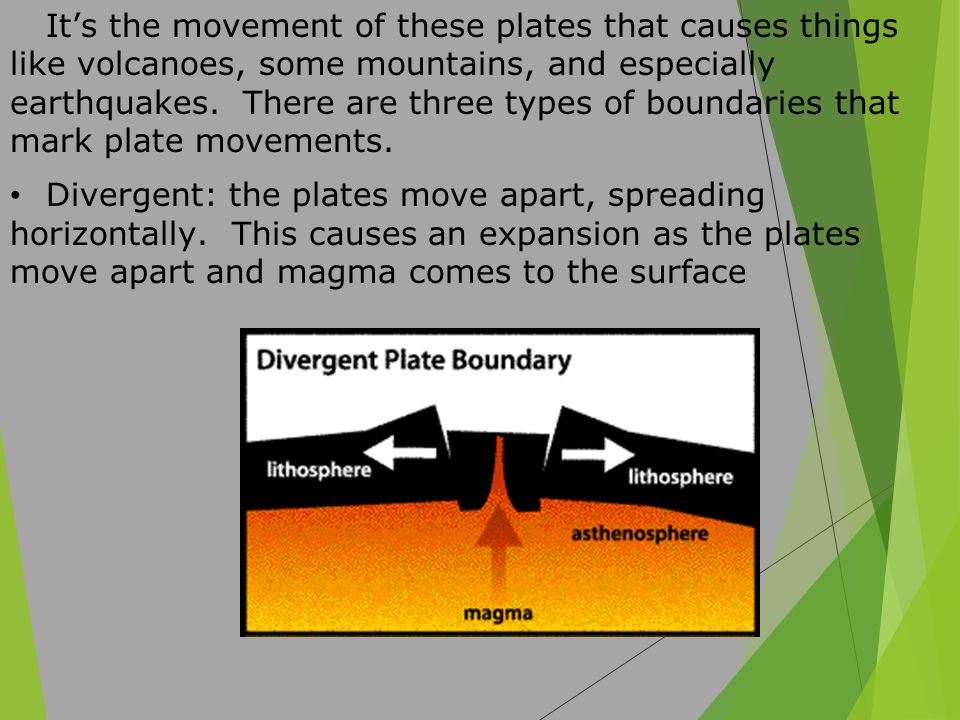 It’s the movement of these plates that causes things like volcanoes, some mountains, and especially earthquakes. There are three types of boundaries that mark plate movements.

• Divergent: the plates move apart, spreading horizontally. This causes an expansion as the plates move apart and magma comes to the surface

Divergent Plate Boundary

lithosphere

lithosphere

asthenosphere

magma